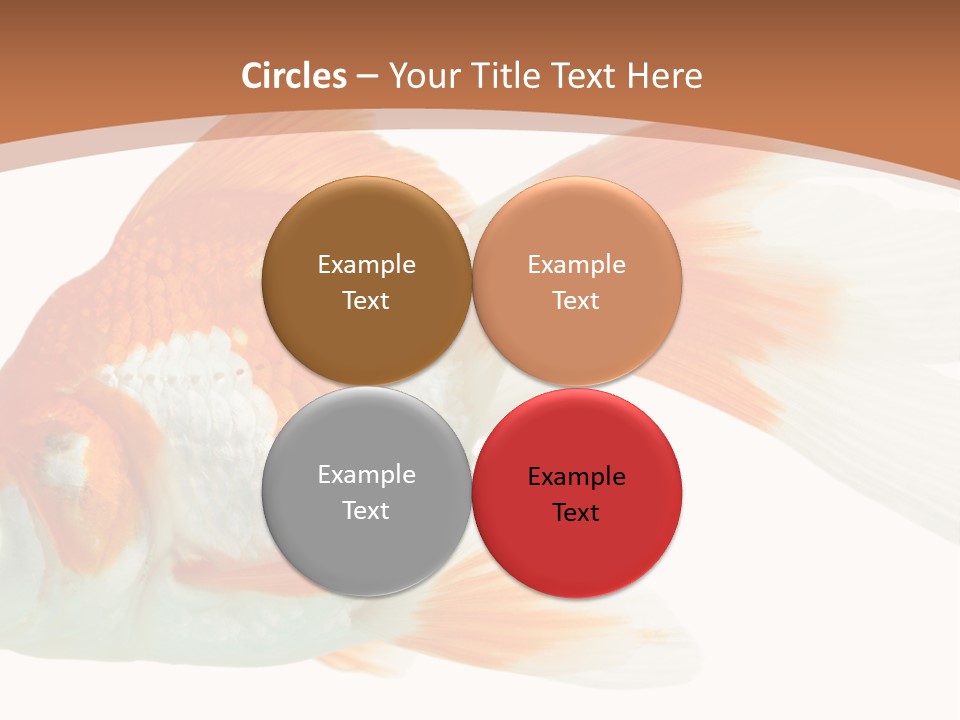 Circles – Your Title Text Here

Example Text

Example Text

Example Text

Example Text